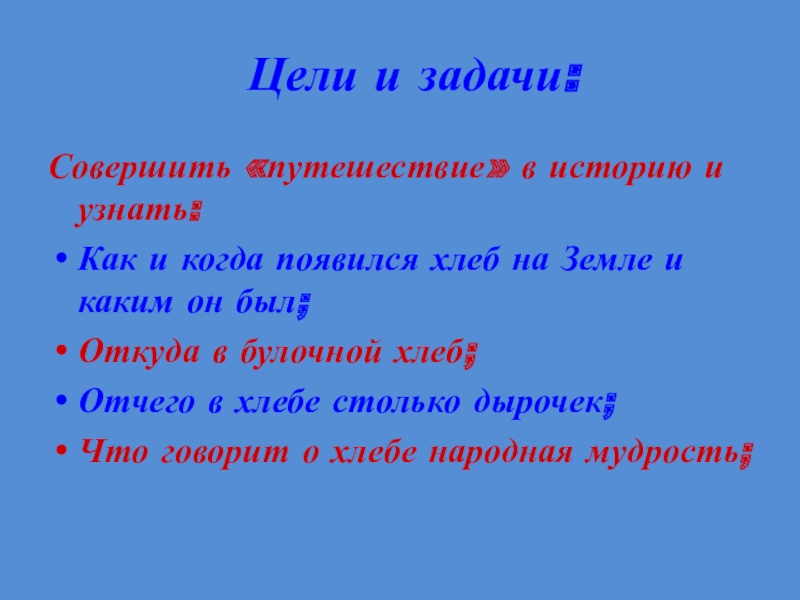 Цели и задачи:

Совершить «путешествие» в историю и узнать:

• Как и когда появился хлеб на Земле и каким он был;
• Откуда в булочной хлеб;
• Отчего в хлебе столько дырочек;
• Что говорит о хлебе народная мудрость;